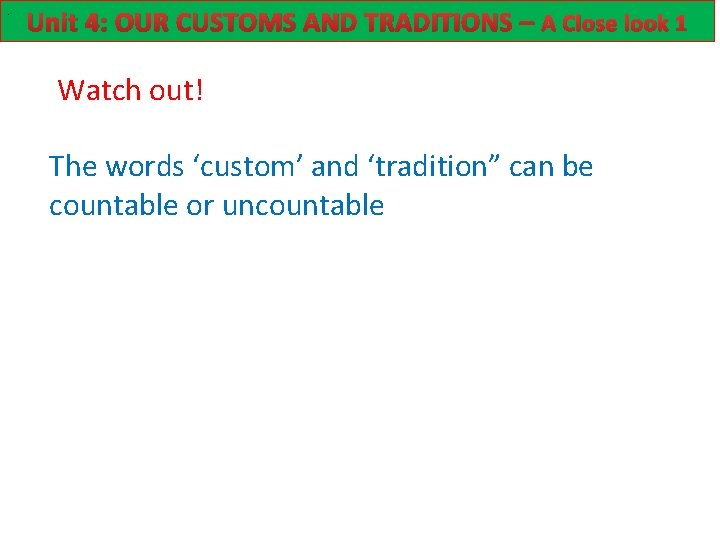 Unit 4: OUR CUSTOMS AND TRADITIONS – A Close look 1

Watch out!

The words ‘custom’ and ‘tradition” can be countable or uncountable